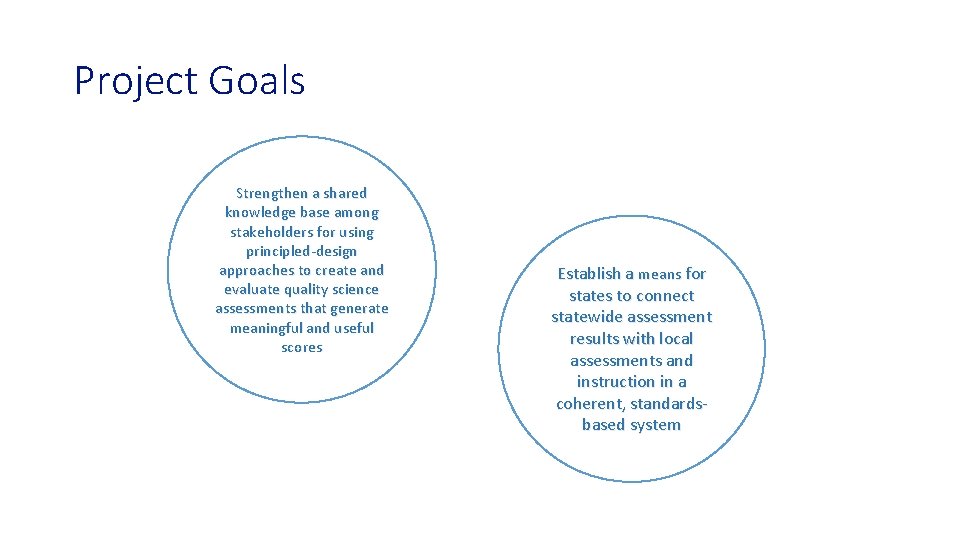 Project Goals

Strengthen a shared knowledge base among stakeholders for using principled-design approaches to create and evaluate quality science assessments that generate meaningful and useful scores

Establish a means for states to connect statewide assessment results with local assessments and instruction in a coherent, standards-based system